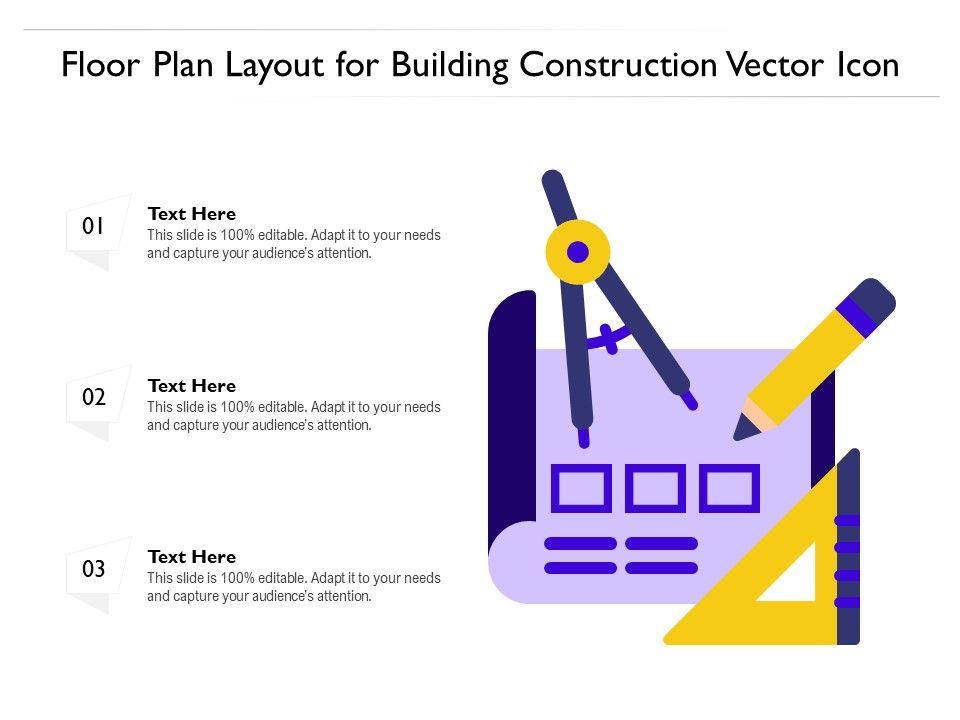 Floor Plan Layout for Building Construction Vector Icon

01

Text Here
This slide is 100% editable. Adapt it to your needs and capture your audience's attention.

02

Text Here
This slide is 100% editable. Adapt it to your needs and capture your audience's attention.

03

Text Here
This slide is 100% editable. Adapt it to your needs and capture your audience's attention.